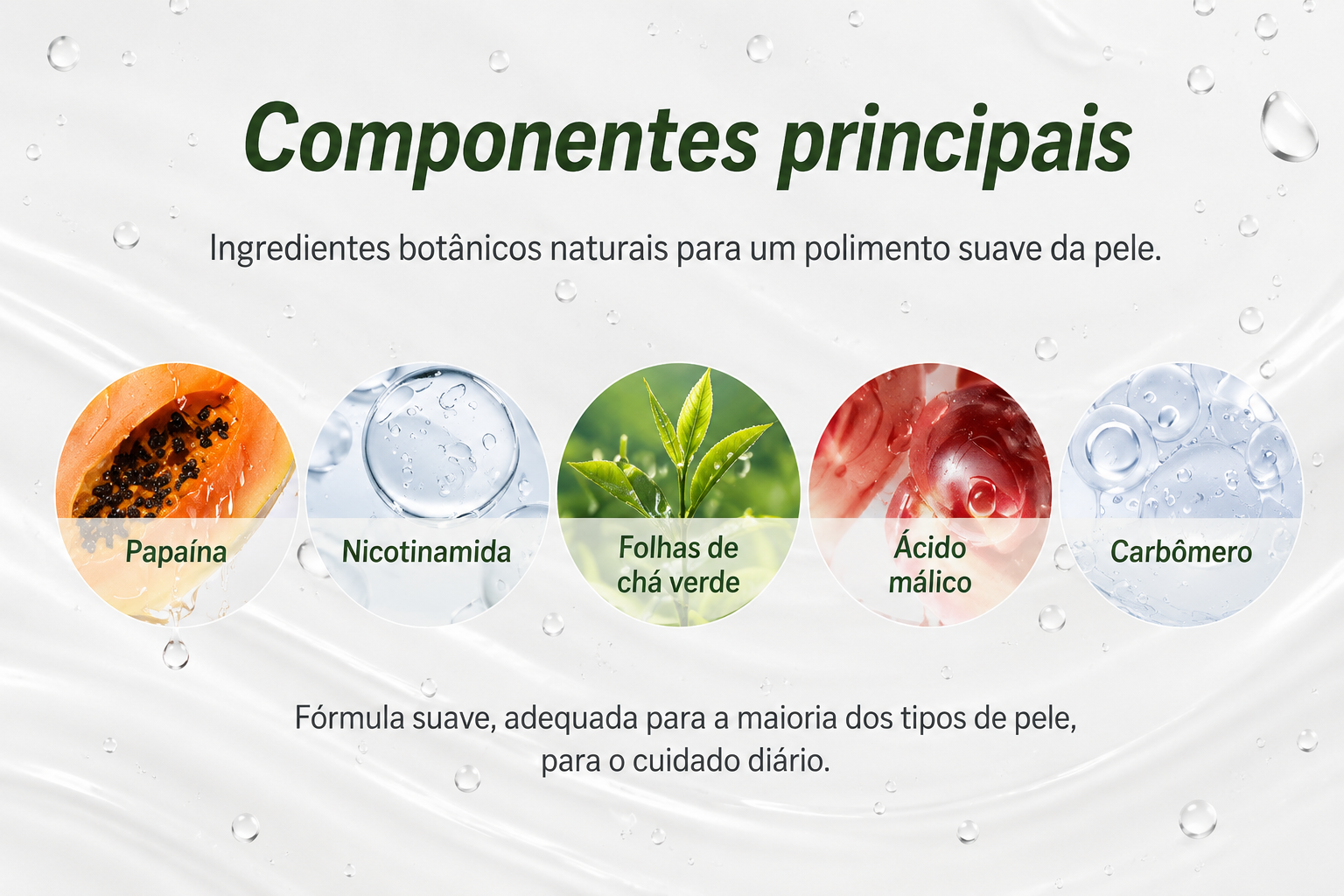 Componentes principais

Ingredientes botânicos naturais para um polimento suave da pele.

Papaína

Nicotinamida

Folhas de chá verde

Ácido málico

Carbômero

Fórmula suave, adequada para a maioria dos tipos de pele, para o cuidado diário.